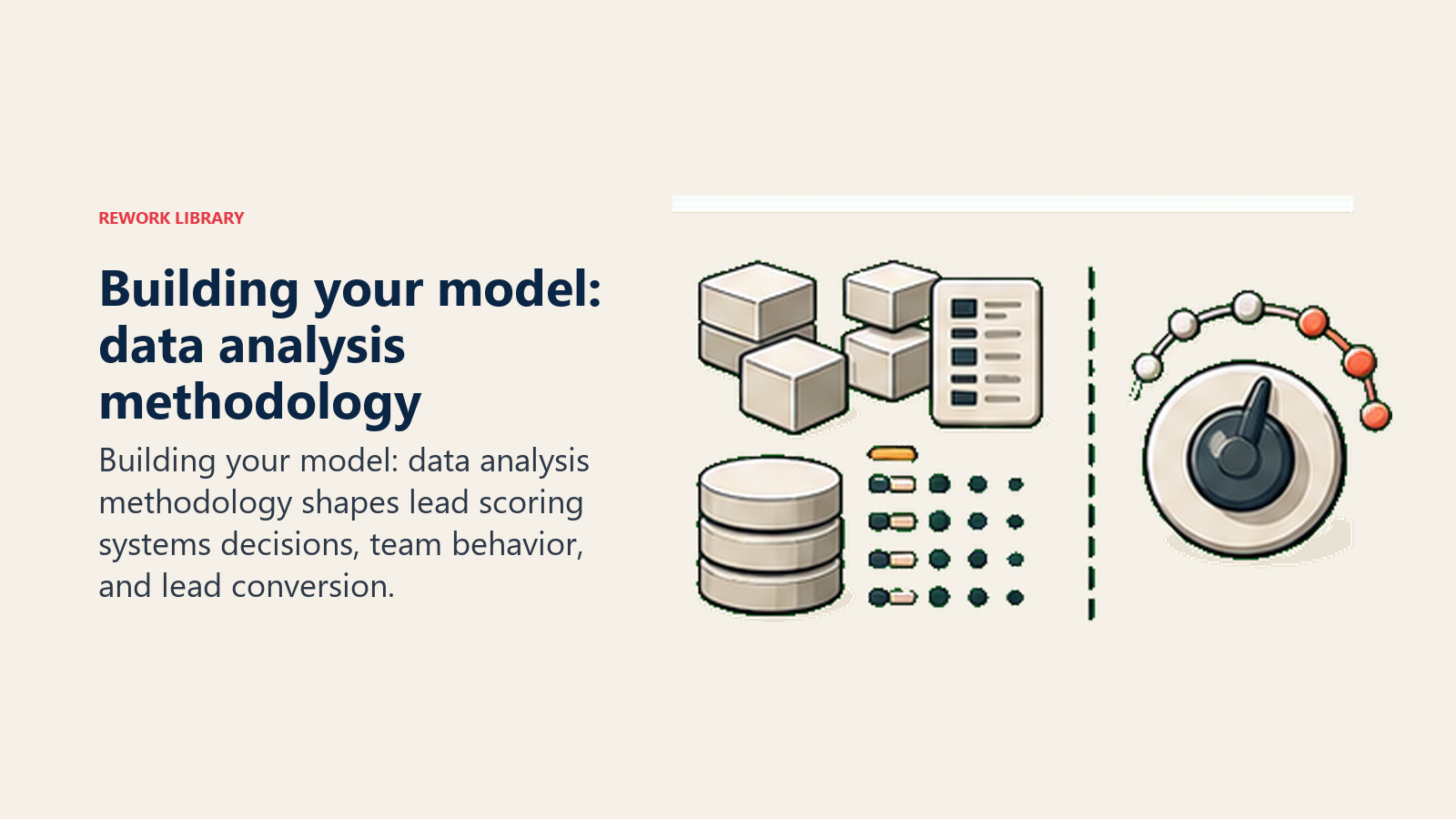 REWORK LIBRARY

Building your model: data analysis methodology

Building your model: data analysis methodology shapes lead scoring systems decisions, team behavior, and lead conversion.